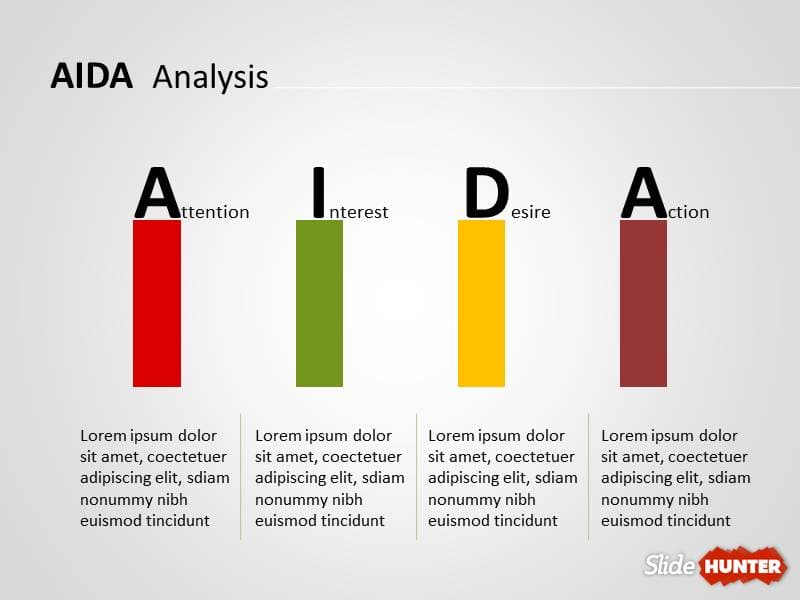 AIDA Analysis

Attention

Interest

Desire

Action

Lorem ipsum dolor sit amet, coectetuer adipiscing elit, sdiam nonummy nibh euismod tincidunt

Lorem ipsum dolor sit amet, coectetuer adipiscing elit, sdiam nonummy nibh euismod tincidunt

Lorem ipsum dolor sit amet, coectetuer adipiscing elit, sdiam nonummy nibh euismod tincidunt

Lorem ipsum dolor sit amet, coectetuer adipiscing elit, sdiam nonummy nibh euismod tincidunt

Slide HUNTER